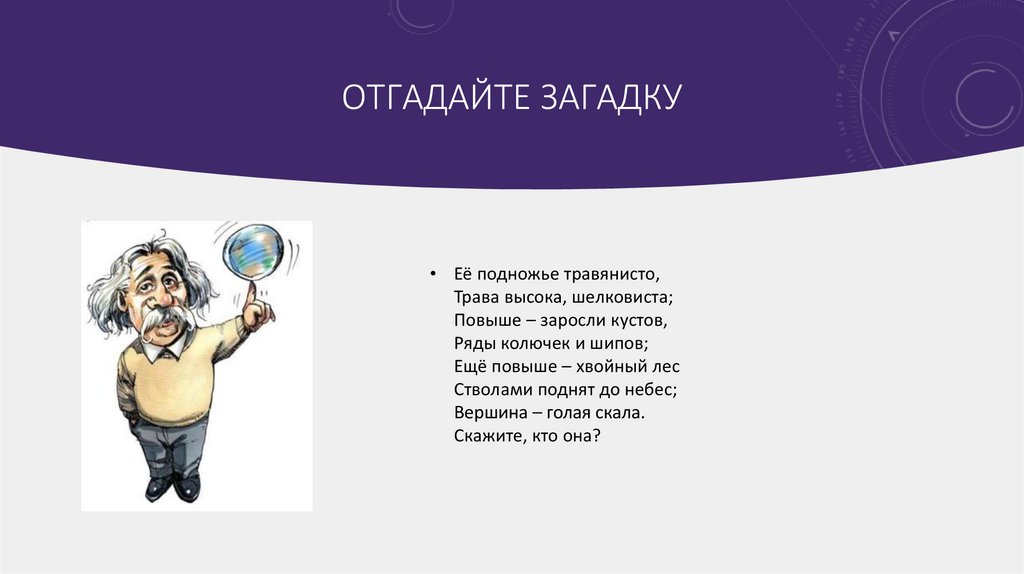 ОТГАДАЙТЕ ЗАГАДКУ

• Её подножье травянисто,
Трава высока, шелковиста;
Повыше – заросли кустов,
Ряды колючек и шипов;
Ещё повыше – хвойный лес
Стволами поднят до небес;
Вершина – голая скала.
Скажите, кто она?